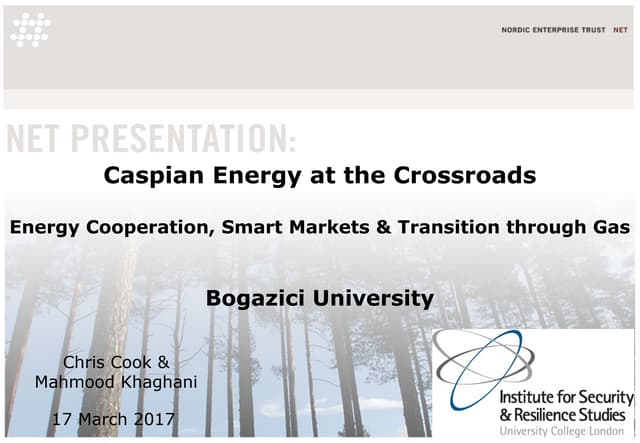 NORDIC ENTERPRISE TRUST NET

NET PRESENTATION:

Caspian Energy at the Crossroads

Energy Cooperation, Smart Markets & Transition through Gas

Bogazici University

Chris Cook & Mahmood Khaghani

17 March 2017

Institute for Security & Resilience Studies
University College London